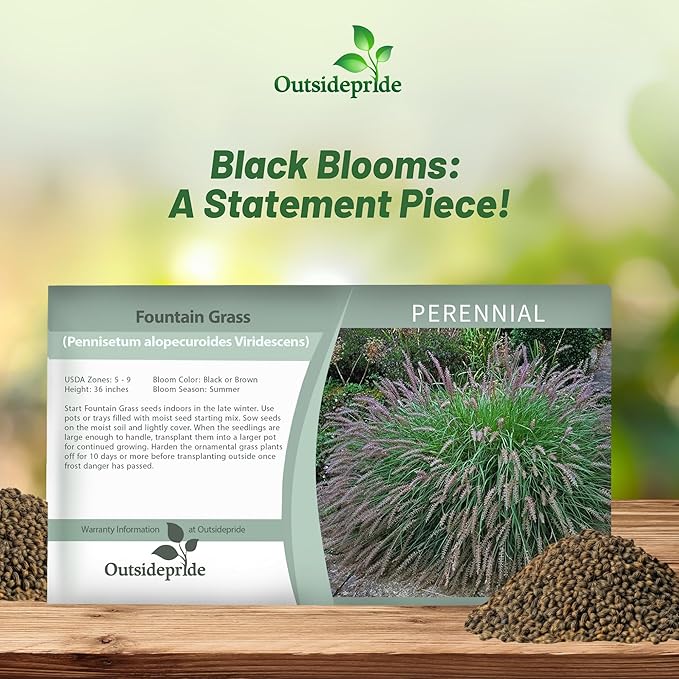 Outsidepride

Black Blooms: A Statement Piece!

Fountain Grass

(Pennisetum alopecuroides Viridescens)

PERENNIAL

USDA Zones: 5 - 9
Height: 36 inches

Bloom Color: Black or Brown
Bloom Season: Summer

Start Fountain Grass seeds indoors in the late winter. Use pots or trays filled with moist seed starting mix. Sow seeds on the moist soil and lightly cover. When the seedlings are large enough to handle, transplant them into a larger pot for continued growing. Harden the ornamental grass plants off for 10 days or more before transplanting outside once frost danger has passed.

Warranty Information at Outsidepride

Outsidepride